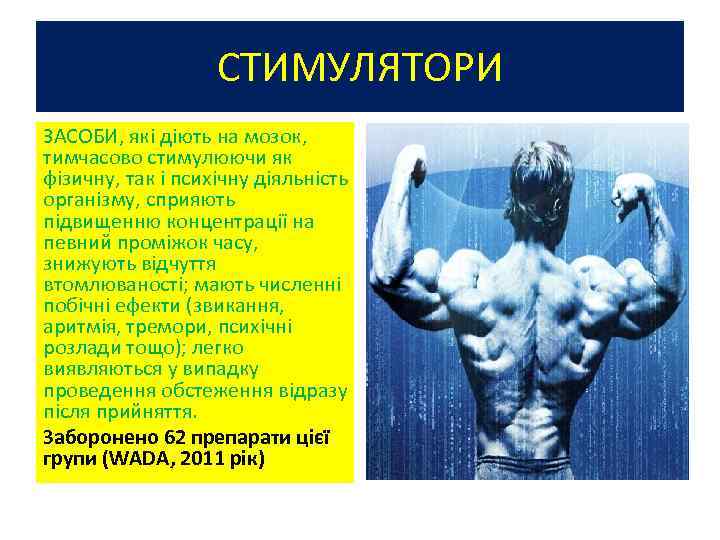 СТИМУЛЯТОРИ

ЗАСОБИ, які діють на мозок, тимчасово стимулюючи як фізичну, так і психічну діяльність організму, сприяють підвищенню концентрації на певний проміжок часу, знижують відчуття втомлюваності; мають численні побічні ефекти (звикання, аритмія, тремори, психічні розлади тощо); легко виявляються у випадку проведення обстеження відразу після прийняття.

Заборонено 62 препарати цієї групи (WADA, 2011 рік)